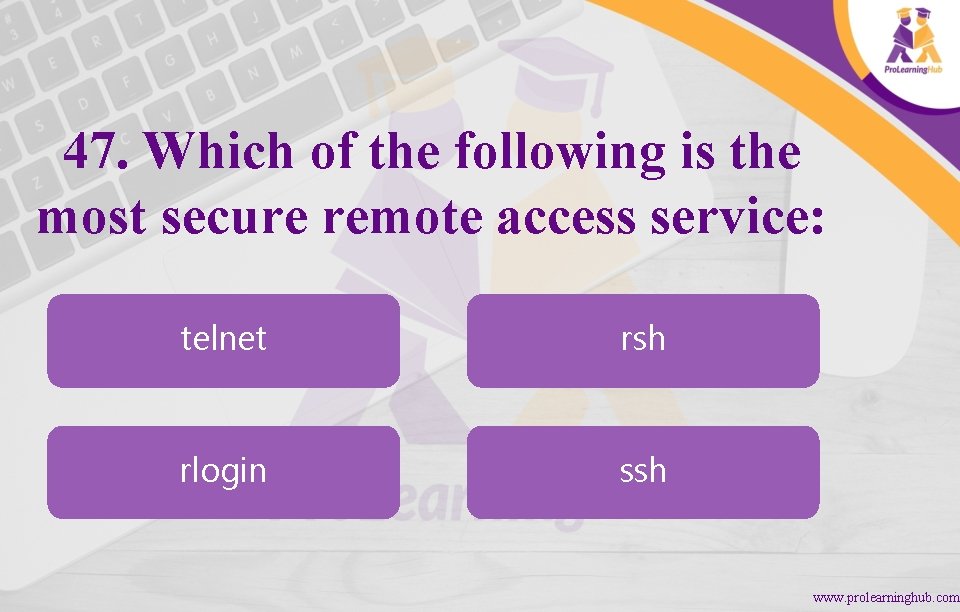 ProLearningHub

47. Which of the following is the most secure remote access service:

telnet

rsh

rlogin

ssh

www.prolearninghub.com